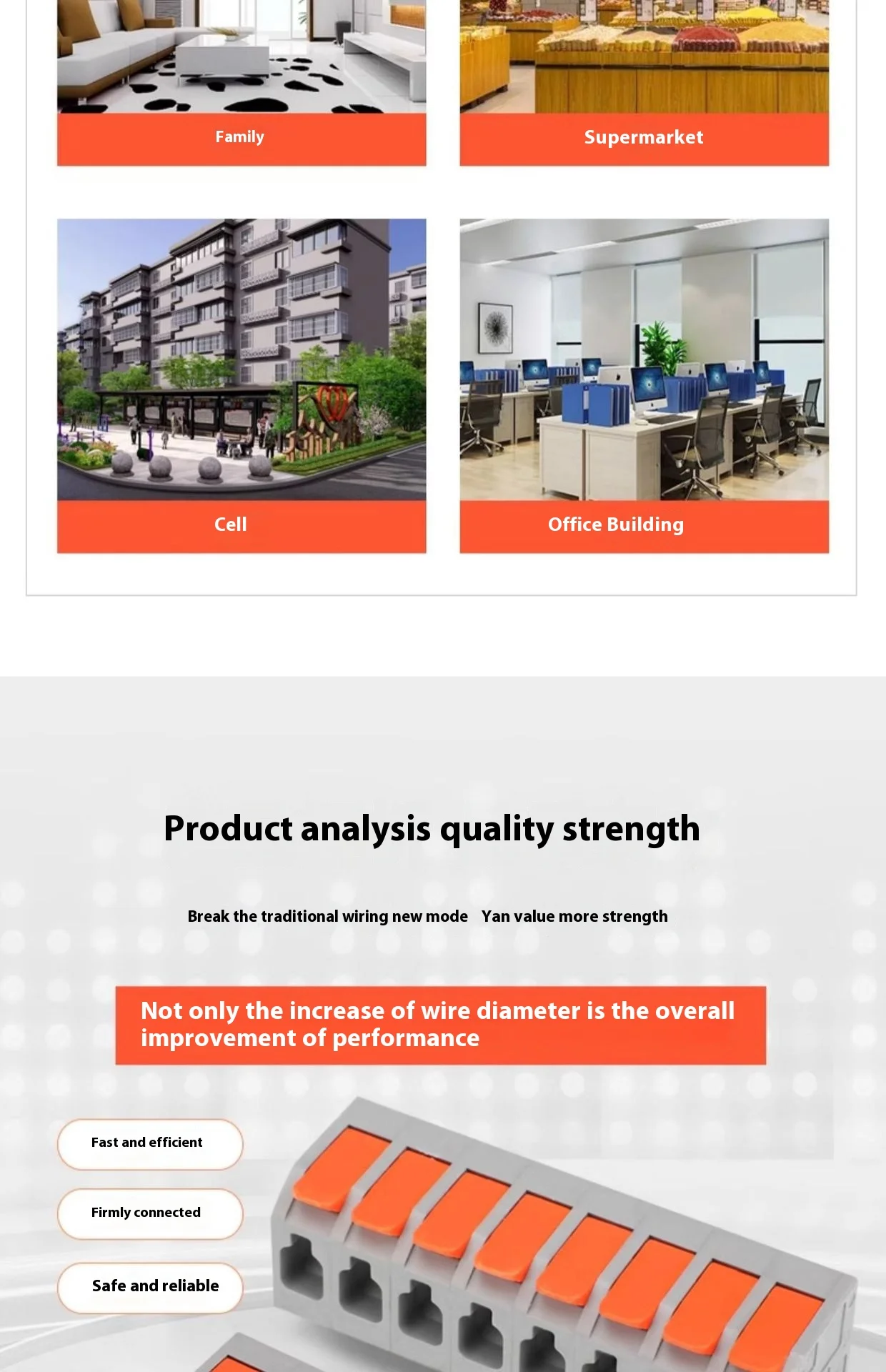 Family

Supermarket

Cell

Office Building

Product analysis quality strength

Break the traditional wiring new mode Yan value more strength

Not only the increase of wire diameter is the overall improvement of performance

Fast and efficient

Firmly connected

Safe and reliable